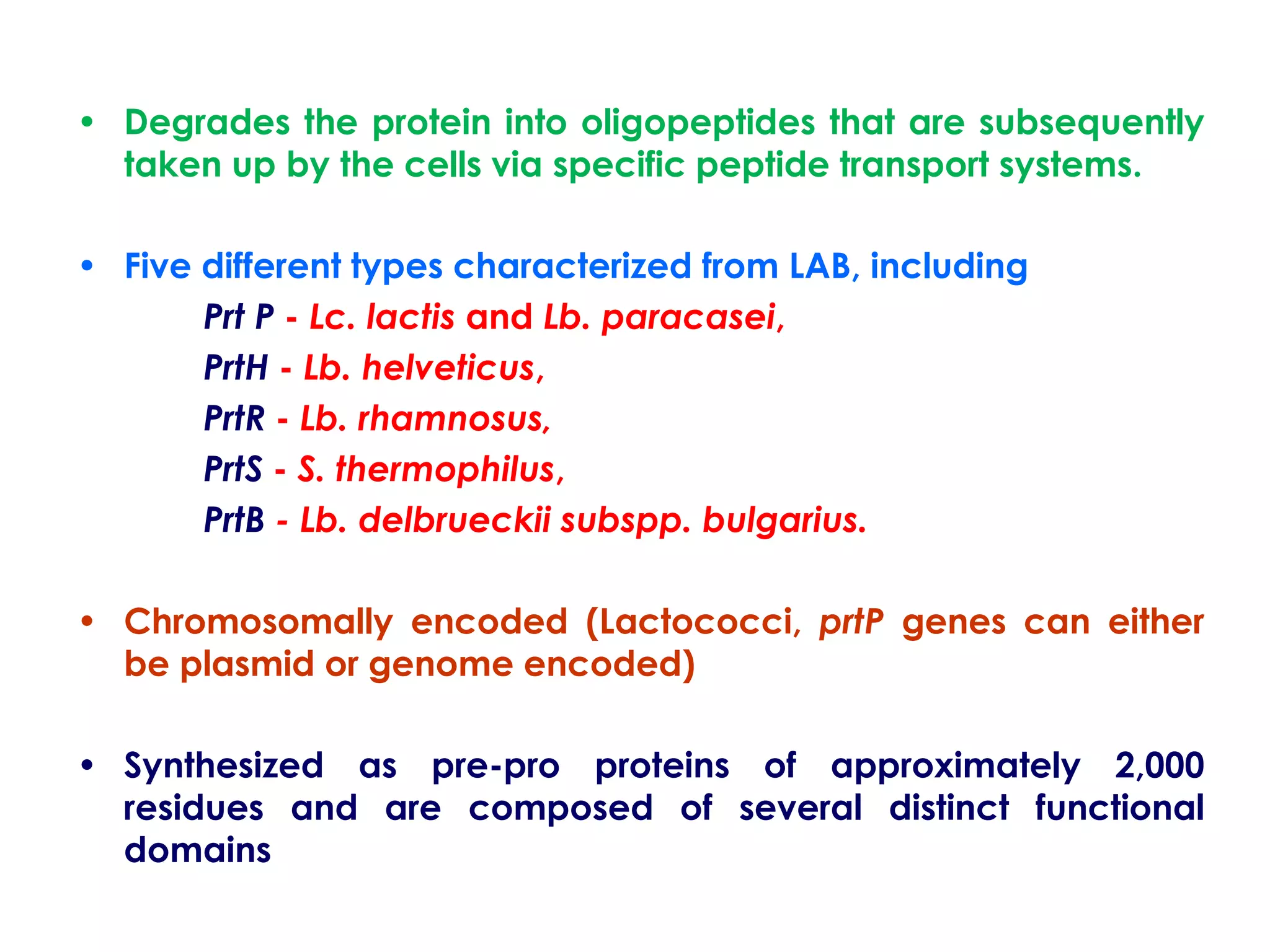 • Degrades the protein into oligopeptides that are subsequently taken up by the cells via specific peptide transport systems.

• Five different types characterized from LAB, including

Prt P - Lc. lactis and Lb. paracasei,

PrtH - Lb. helveticus,

PrtR - Lb. rhamnosus,

PrtS - S. thermophilus,

PrtB - Lb. delbrueckii subspp. bulgarius.

• Chromosomally encoded (Lactococci, prtP genes can either be plasmid or genome encoded)

• Synthesized as pre-pro proteins of approximately 2,000 residues and are composed of several distinct functional domains